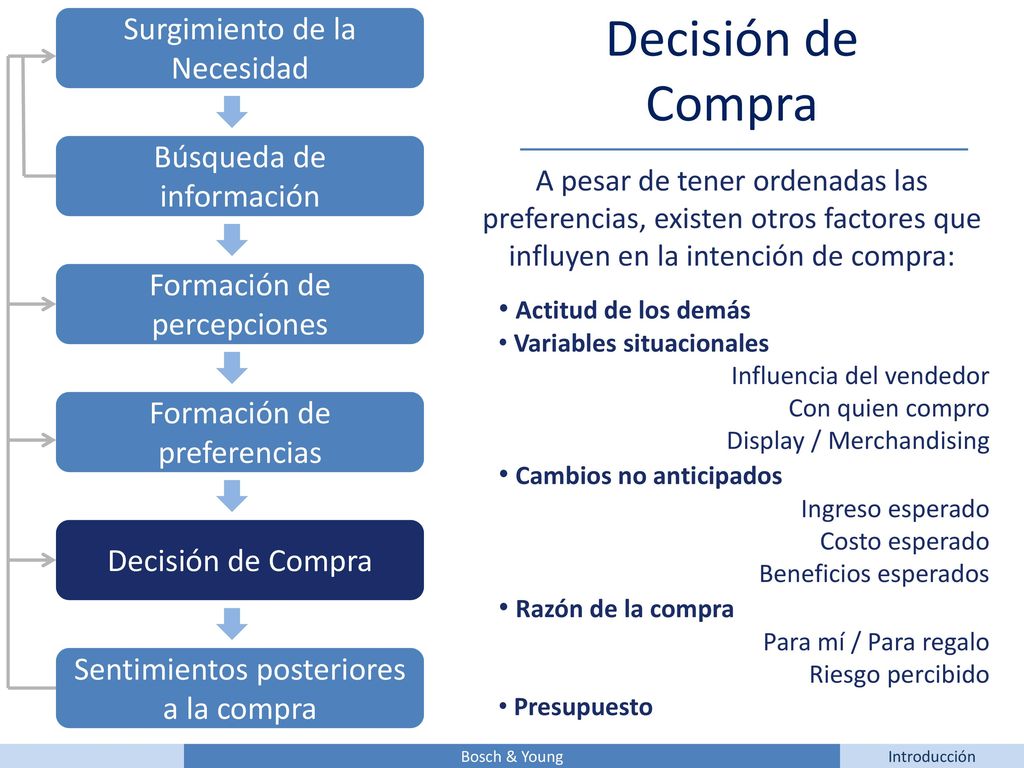 Surgimiento de la Necesidad

Búsqueda de información

Formación de percepciones

Formación de preferencias

Decisión de Compra

Sentimientos posteriores a la compra

Decisión de Compra

A pesar de tener ordenadas las preferencias, existen otros factores que influyen en la intención de compra:

• Actitud de los demás
• Variables situacionales
Influencia del vendedor
Con quien compro
Display / Merchandising
• Cambios no anticipados
Ingreso esperado
Costo esperado
Beneficios esperados
• Razón de la compra
Para mí / Para regalo
Riesgo percibido
• Presupuesto

Bosch & Young

Introducción